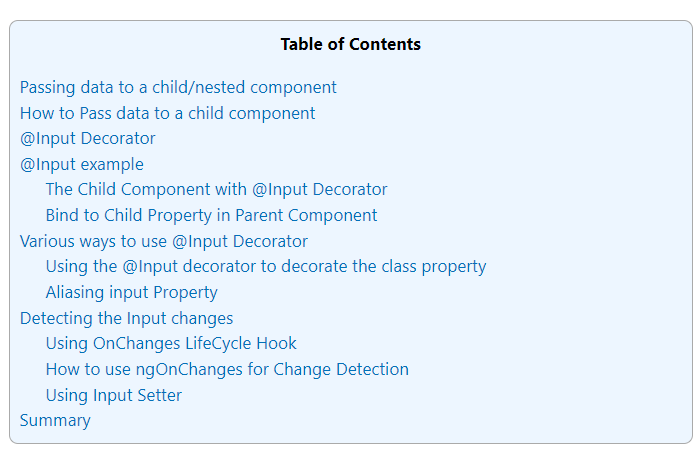 Table of Contents

Passing data to a child/nested component
How to Pass data to a child component
@Input Decorator
@Input example
The Child Component with @Input Decorator
Bind to Child Property in Parent Component
Various ways to use @Input Decorator
Using the @Input decorator to decorate the class property
Aliasing input Property
Detecting the Input changes
Using OnChanges LifeCycle Hook
How to use ngOnChanges for Change Detection
Using Input Setter
Summary